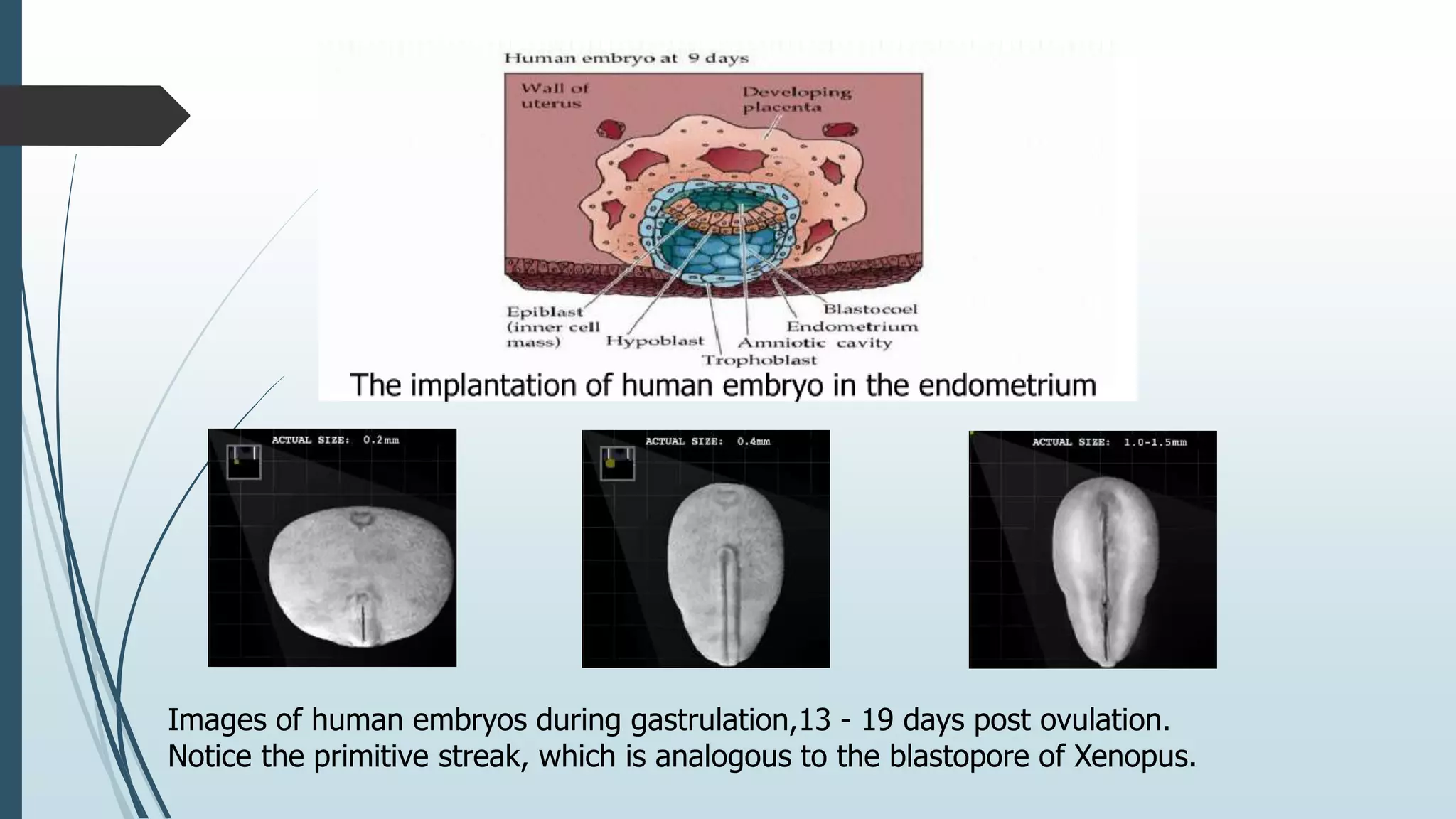 Human embryo at 9 days

Wall of uterus

Developing placenta

Epiblast (inner cell mass)

Hypoblast

Trophoblast

Amniotic cavity

Endometrium

Blastocoel

The implantation of human embryo in the endometrium

ACTUAL SIZE: 0.2mm

ACTUAL SIZE: 0.4mm

ACTUAL SIZE: 1.0-1.5mm

Images of human embryos during gastrulation,13 - 19 days post ovulation. Notice the primitive streak, which is analogous to the blastopore of Xenopus.